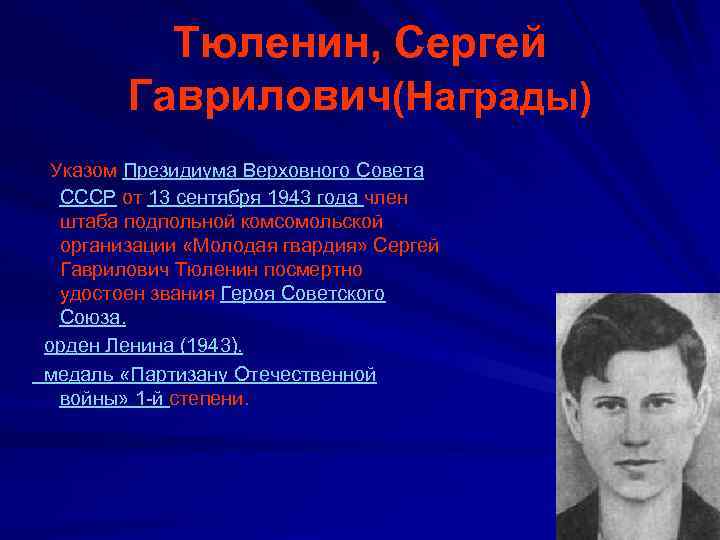 Тюленин, Сергей Гаврилович(Награды)

Указом Президиума Верховного Совета СССР от 13 сентября 1943 года член штаба подпольной комсомольской организации «Молодая гвардия» Сергей Гаврилович Тюленин посмертно удостоен звания Героя Советского Союза.

орден Ленина (1943).

медаль «Партизану Отечественной войны» 1-й степени.